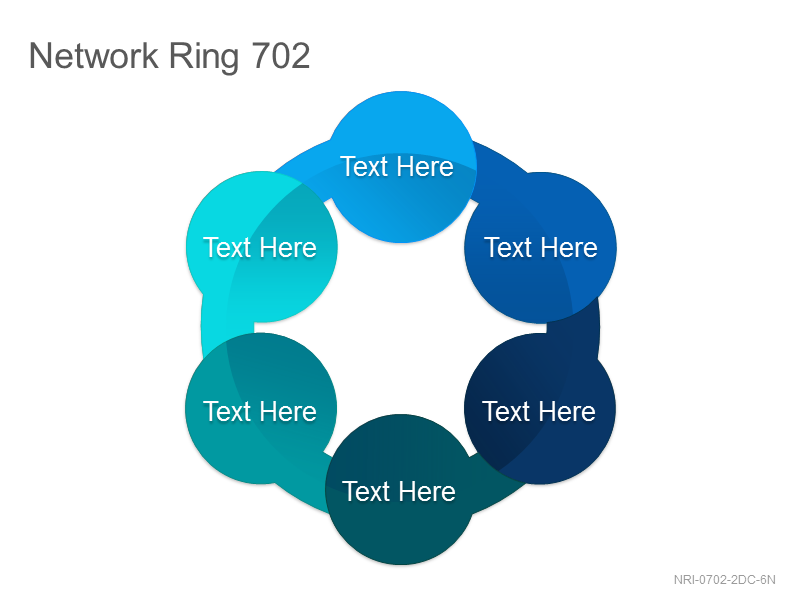 Network Ring 702

Text Here

Text Here

Text Here

Text Here

Text Here

Text Here

NRI-0702-2DC-6N